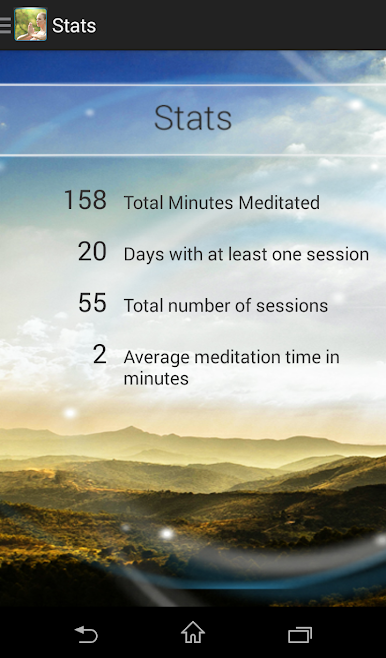 Stats

Stats

158 Total Minutes Meditated

20 Days with at least one session

55 Total number of sessions

2 Average meditation time in minutes